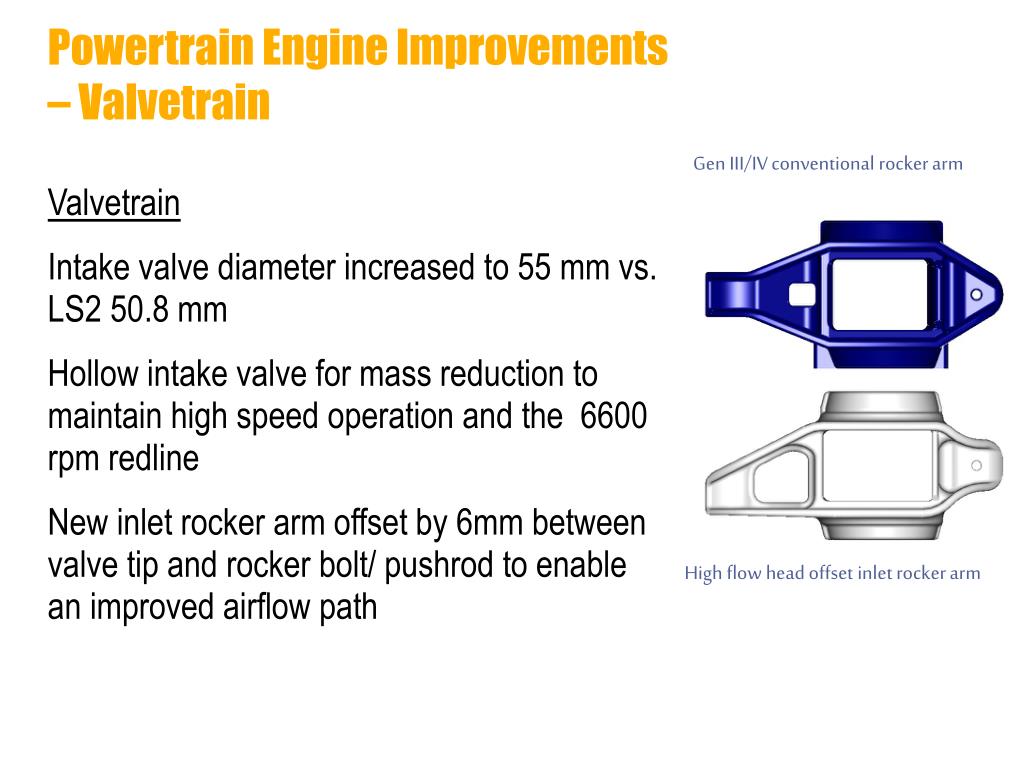 Powertrain Engine Improvements – Valvetrain

Valvetrain

Intake valve diameter increased to 55 mm vs. LS2 50.8 mm

Hollow intake valve for mass reduction to maintain high speed operation and the 6600 rpm redline

New inlet rocker arm offset by 6mm between valve tip and rocker bolt/ pushrod to enable an improved airflow path

Gen III/IV conventional rocker arm

High flow head offset inlet rocker arm